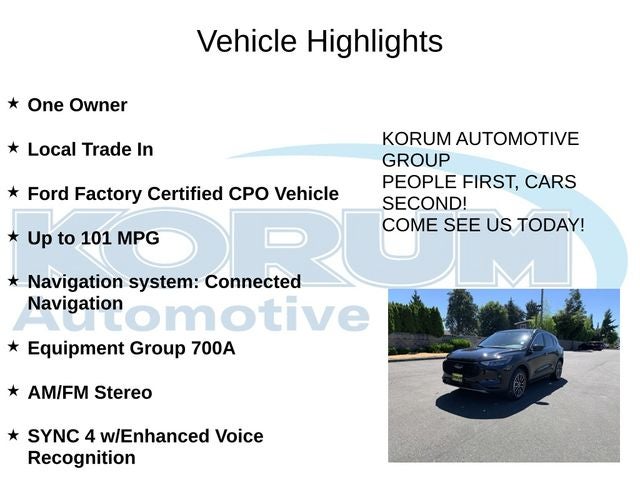 Vehicle Highlights

★ One Owner

★ Local Trade In

★ Ford Factory Certified CPO Vehicle

★ Up to 101 MPG

★ Navigation system: Connected Navigation

★ Equipment Group 700A

★ AM/FM Stereo

★ SYNC 4 w/Enhanced Voice Recognition

KORUM AUTOMOTIVE GROUP
PEOPLE FIRST, CARS SECOND!
COME SEE US TODAY!

KORUM Automotive